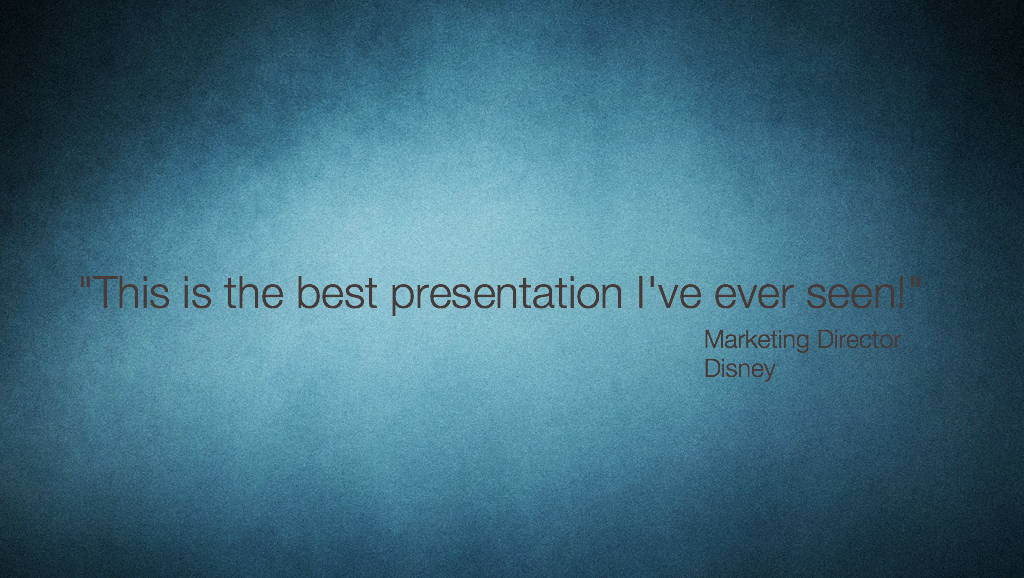 "This is the best presentation I've ever seen!"

Marketing Director
Disney